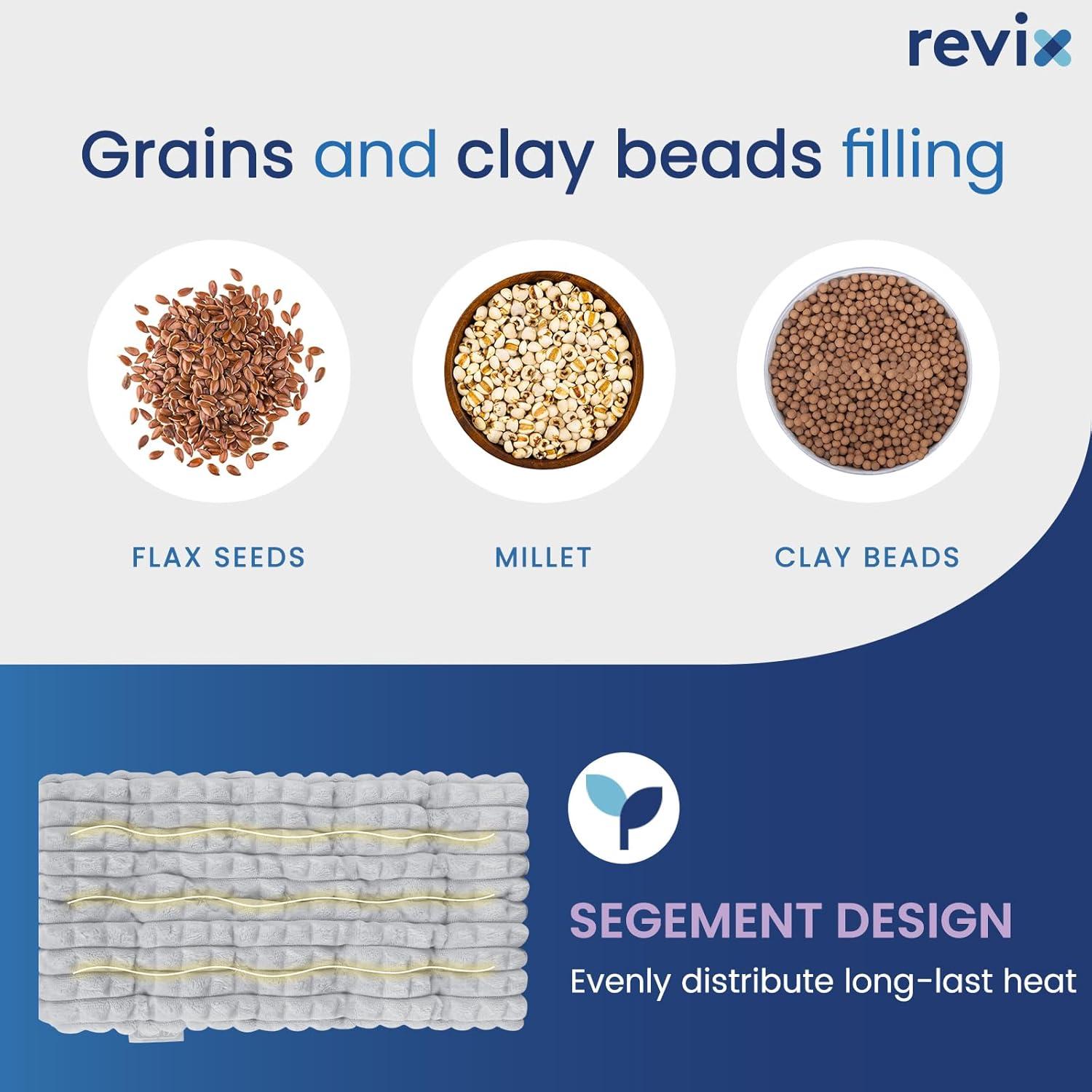 revix

Grains and clay beads filling

FLAX SEEDS

MILLET

CLAY BEADS

SEGEMENT DESIGN

Evenly distribute long-last heat